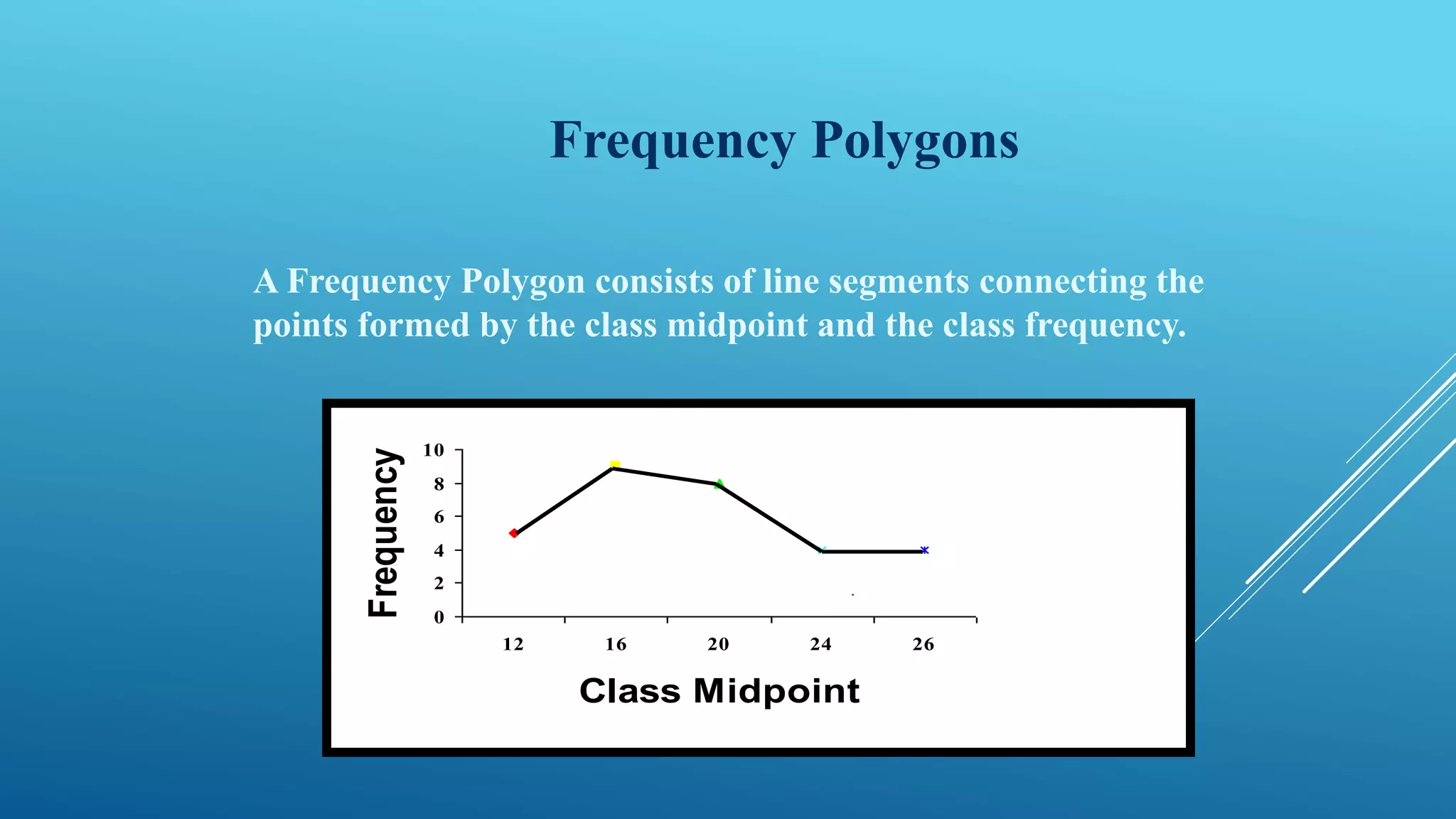 Frequency Polygons

A Frequency Polygon consists of line segments connecting the points formed by the class midpoint and the class frequency.

Frequency

10
8
6
4
2
0

12
16
20
24
26

Class Midpoint